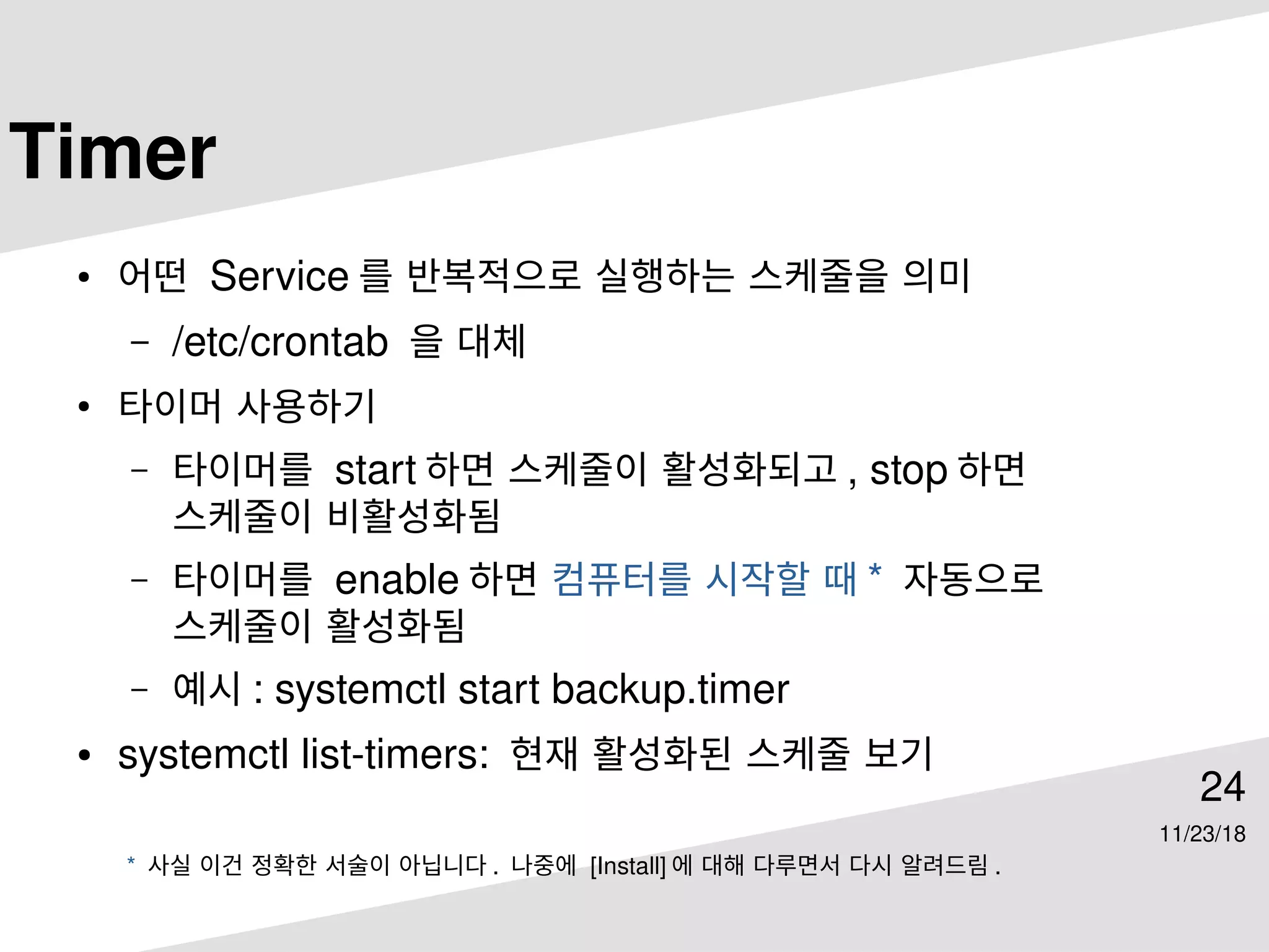 Timer

• 어떤 Service 를 반복적으로 실행하는 스케줄을 의미
– /etc/crontab 을 대체

• 타이머 사용하기
– 타이머를 start 하면 스케줄이 활성화되고 , stop 하면 스케줄이 비활성화됨
– 타이머를 enable 하면 컴퓨터를 시작할 때 * 자동으로 스케줄이 활성화됨
– 예시 : systemctl start backup.timer

• systemctl list-timers: 현재 활성화된 스케줄 보기

24

11/23/18

* 사실 이건 정확한 서술이 아닙니다 . 나중에 [Install] 에 대해 다루면서 다시 알려드림 .